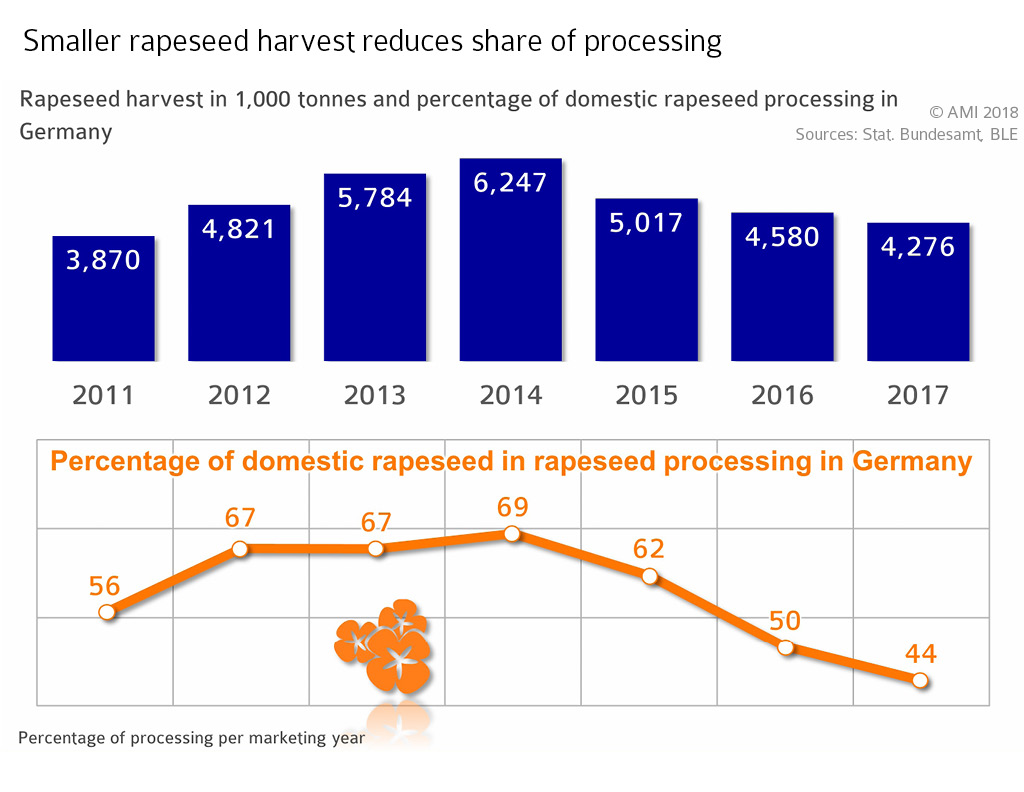 Smaller rapeseed harvest reduces share of processing

Rapeseed harvest in 1,000 tonnes and percentage of domestic rapeseed processing in Germany

© AMI 2018
Sources: Stat. Bundesamt, BLE

3,870
4,821
5,784
6,247
5,017
4,580
4,276

2011 2012 2013 2014 2015 2016 2017

Percentage of domestic rapeseed in rapeseed processing in Germany

56
67
67
69
62
50
44

Percentage of processing per marketing year